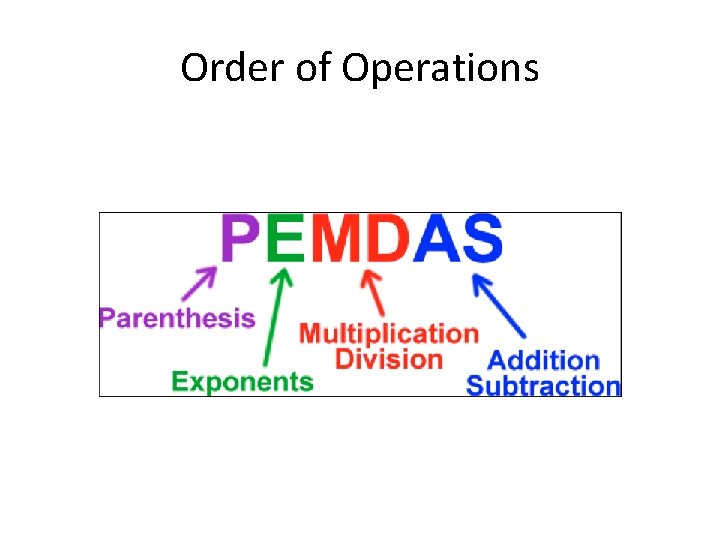 Order of Operations

PEMDAS

Parenthesis

Exponents

Multiplication
Division

Addition
Subtraction